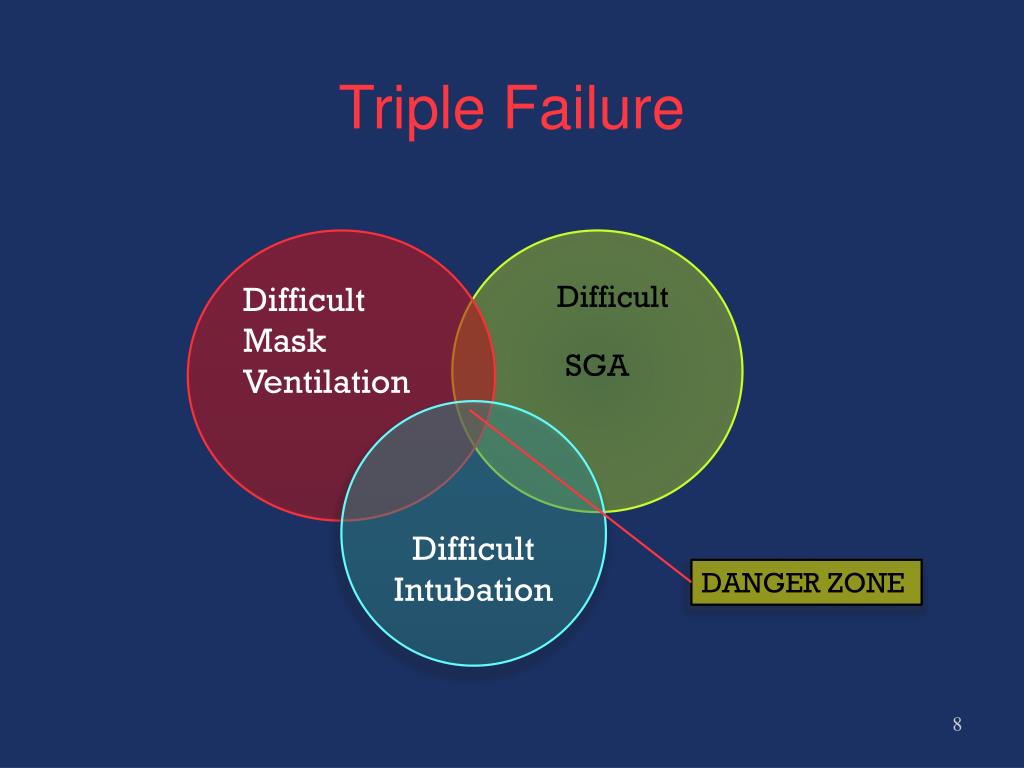 Triple Failure

Difficult Mask Ventilation

Difficult

SGA

Difficult Intubation

DANGER ZONE

8